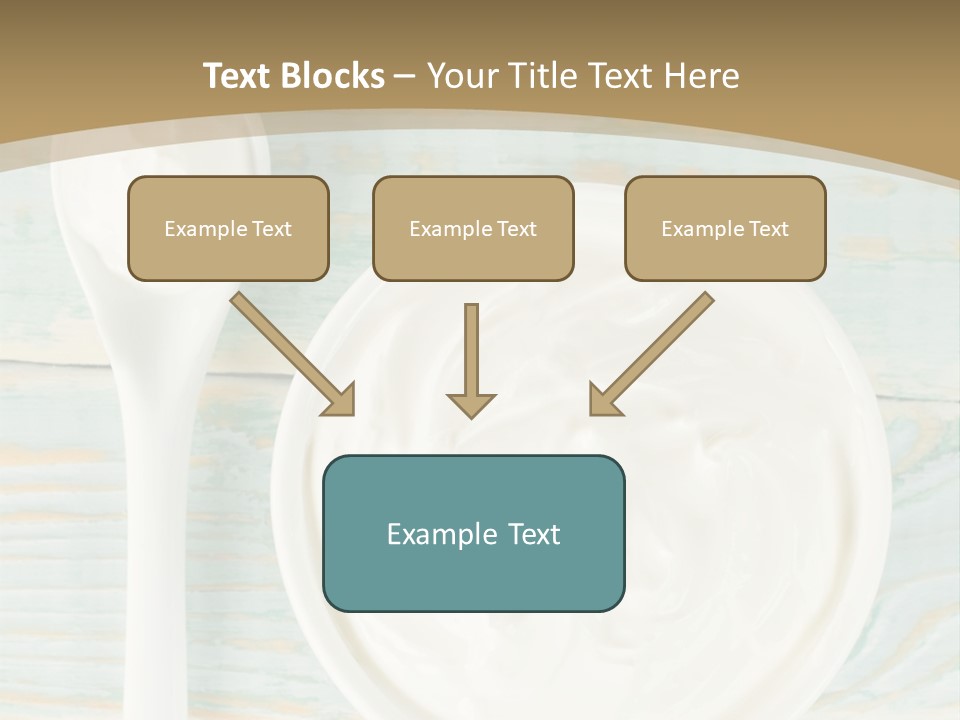 Text Blocks – Your Title Text Here

Example Text

Example Text

Example Text

Example Text